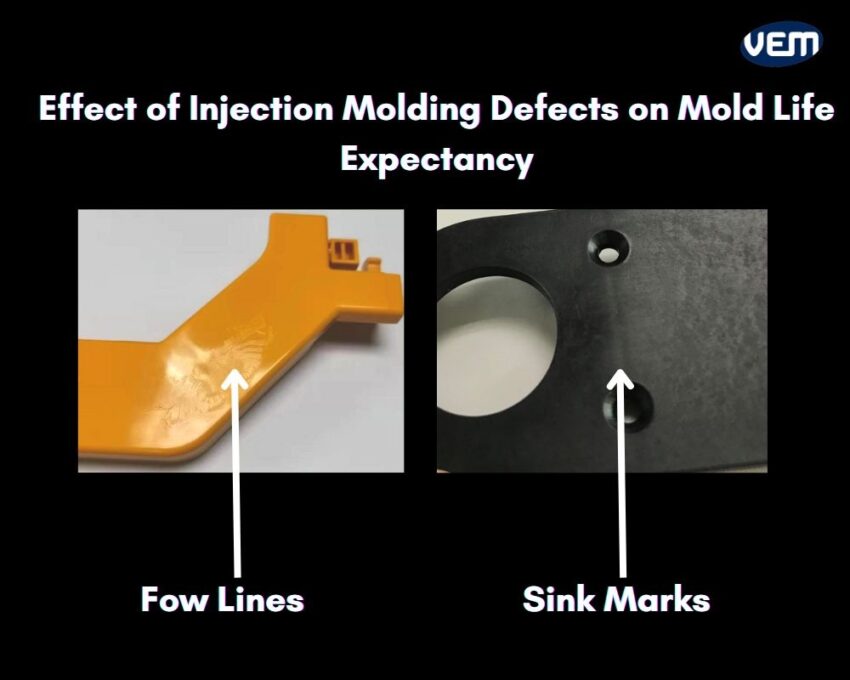 VEM

Effect of Injection Molding Defects on Mold Life Expectancy

Fow Lines

Sink Marks